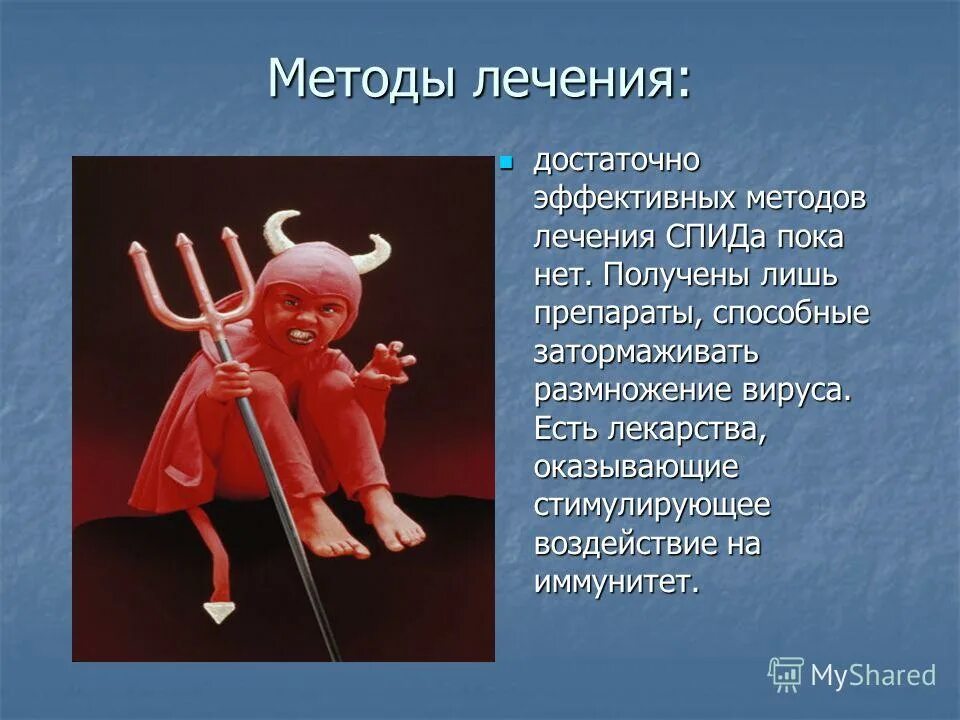 Методы лечения:

достаточно эффективных методов лечения СПИДа пока нет. Получены лишь препараты, способные затормаживать размножение вируса. Есть лекарства, оказывающие стимулирующее воздействие на иммунитет.

MyShared